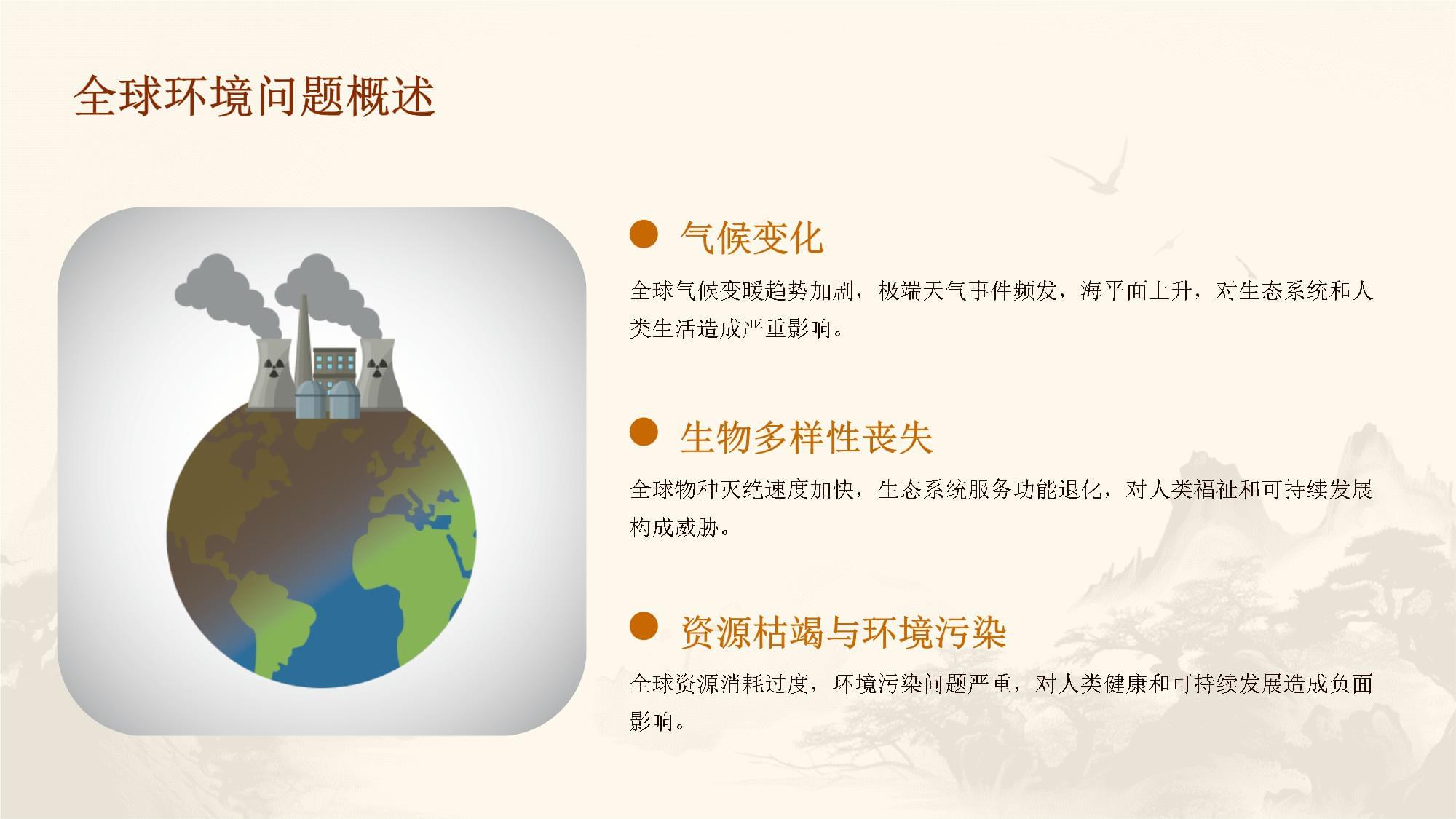 全球环境问题概述

气候变化

全球气候变暖趋势加剧，极端天气事件频发，海平面上升，对生态系统和人类生活造成严重影响。

生物多样性丧失

全球物种灭绝速度加快，生态系统服务功能退化，对人类福祉和可持续发展构成威胁。

资源枯竭与环境污染

全球资源消耗过度，环境污染问题严重，对人类健康和可持续发展造成负面影响。